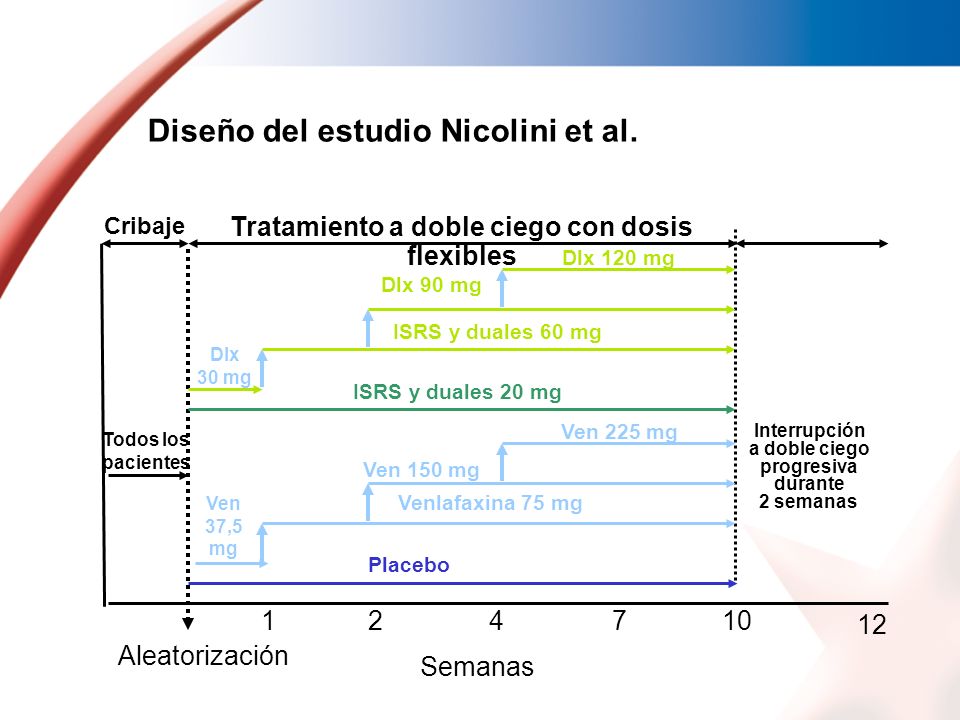 Diseño del estudio Nicolini et al.

Cribaje

Tratamiento a doble ciego con dosis flexibles

Dlx 120 mg

Dlx 90 mg

ISRS y duales 60 mg

Dlx 30 mg

ISRS y duales 20 mg

Todos los pacientes

Ven 225 mg

Ven 150 mg

Venlafaxina 75 mg

Ven 37,5 mg

Placebo

Interrupción a doble ciego progresiva durante 2 semanas

1 2 4 7 10 12

Aleatorización

Semanas